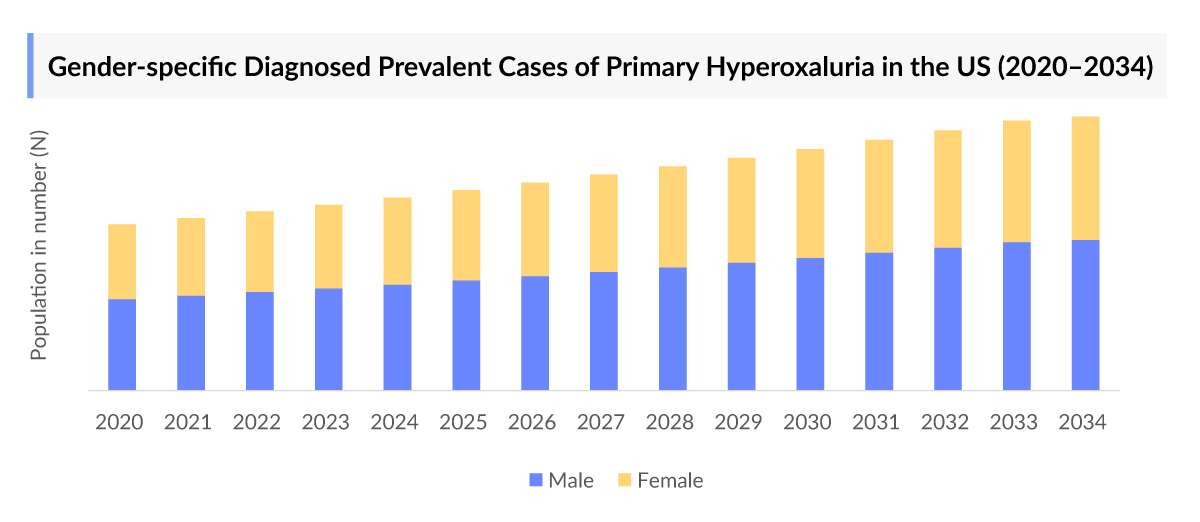 Gender-specific Diagnosed Prevalent Cases of Primary Hyperoxaluria in the US (2020–2034)

Population in number (N)

2020 2021 2022 2023 2024 2025 2026 2027 2028 2029 2030 2031 2032 2033 2034

Male Female